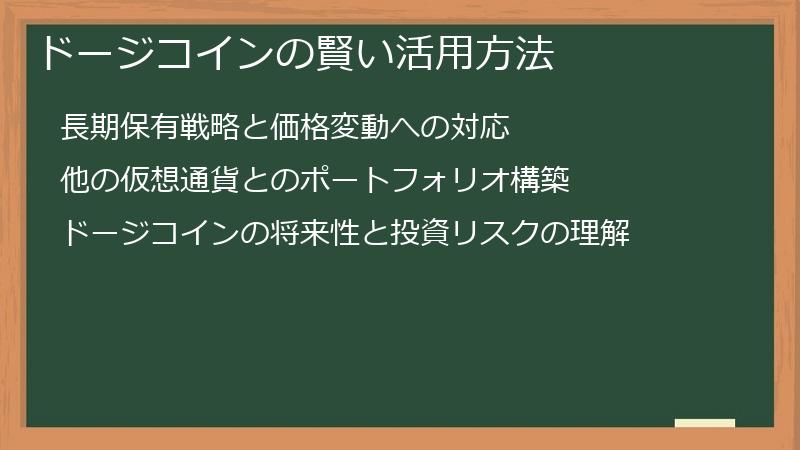 ドージコインの賢い活用方法

長期保有戦略と価格変動への対応

他の仮想通貨とのポートフォリオ構築

ドージコインの将来性と投資リスクの理解